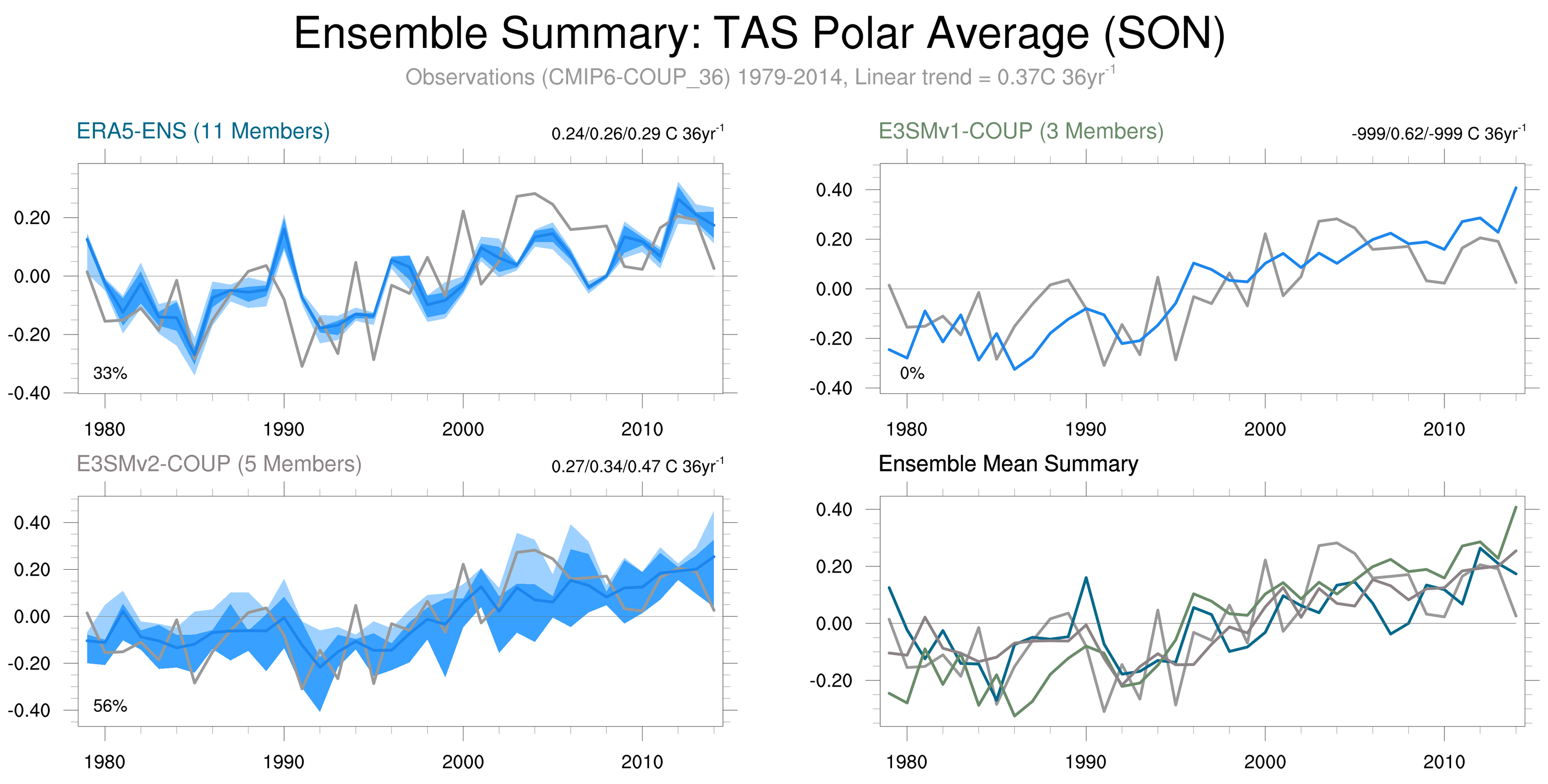 Ensemble Summary: TAS Polar Average (SON)

Observations (CMIP6-COUP_36) 1979-2014, Linear trend = 0.37C 36yr$^{-1}$

ERA5-ENS (11 Members)

0.24/0.26/0.29 C 36yr$^{-1}$

0.20
0.00
-0.20
-0.40

33%

1980 1990 2000 2010

E3SMv1-COUP (3 Members)

-999/0.62/-999 C 36yr$^{-1}$

0.40
0.20
0.00
-0.20
-0.40

0%

1980 1990 2000 2010

E3SMv2-COUP (5 Members)

0.27/0.34/0.47 C 36yr$^{-1}$

0.40
0.20
0.00
-0.20
-0.40

56%

1980 1990 2000 2010

Ensemble Mean Summary

0.40
0.20
0.00
-0.20

1980 1990 2000 2010